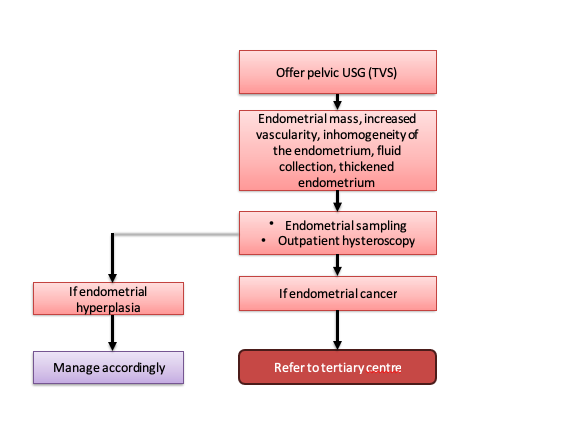 Offer pelvic USG (TVS)

Endometrial mass, increased vascularity, inhomogeneity of the endometrium, fluid collection, thickened endometrium

• Endometrial sampling
• Outpatient hysteroscopy

If endometrial hyperplasia

Manage accordingly

If endometrial cancer

Refer to tertiary centre